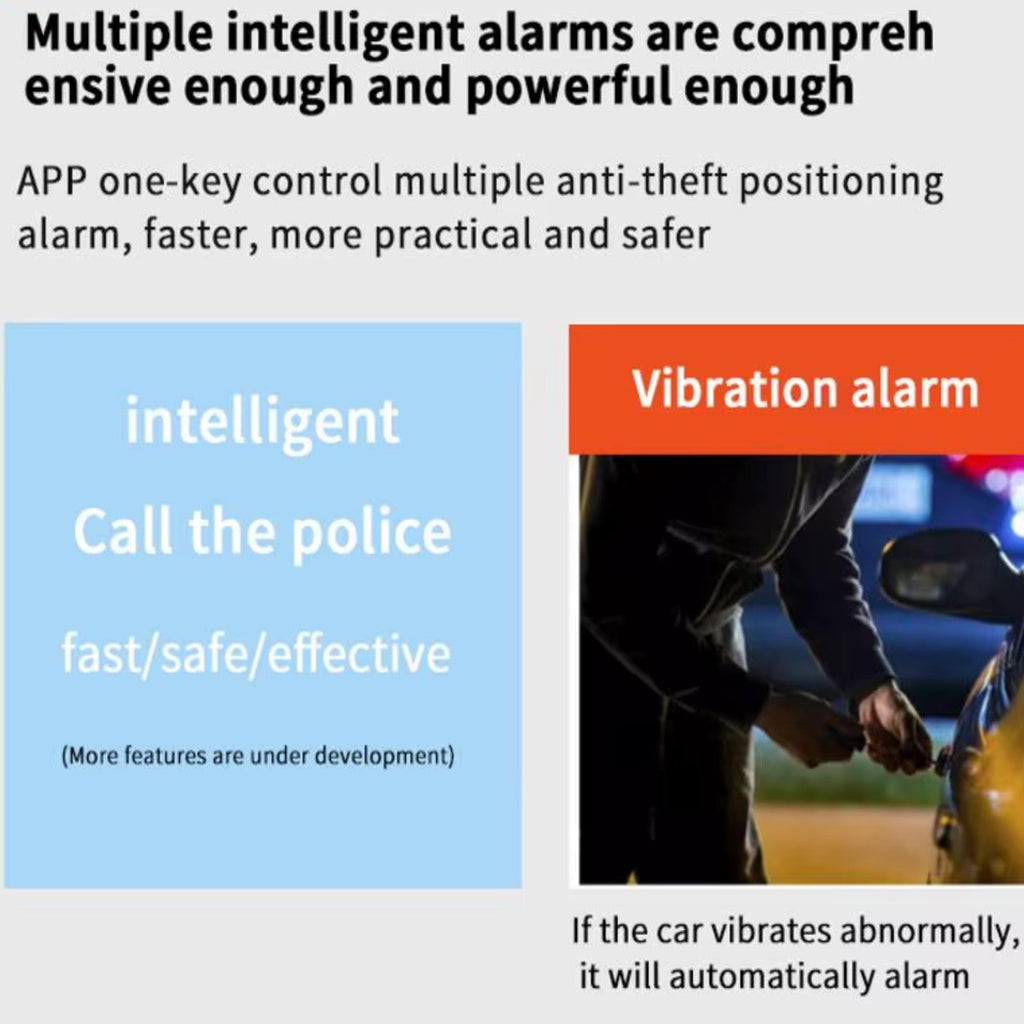 Multiple intelligent alarms are compreh ensive enough and powerful enough

APP one-key control multiple anti-theft positioning alarm, faster, more practical and safer

intelligent
Call the police
fast/safe/effective
(More features are under development)

Vibration alarm

If the car vibrates abnormally, it will automatically alarm